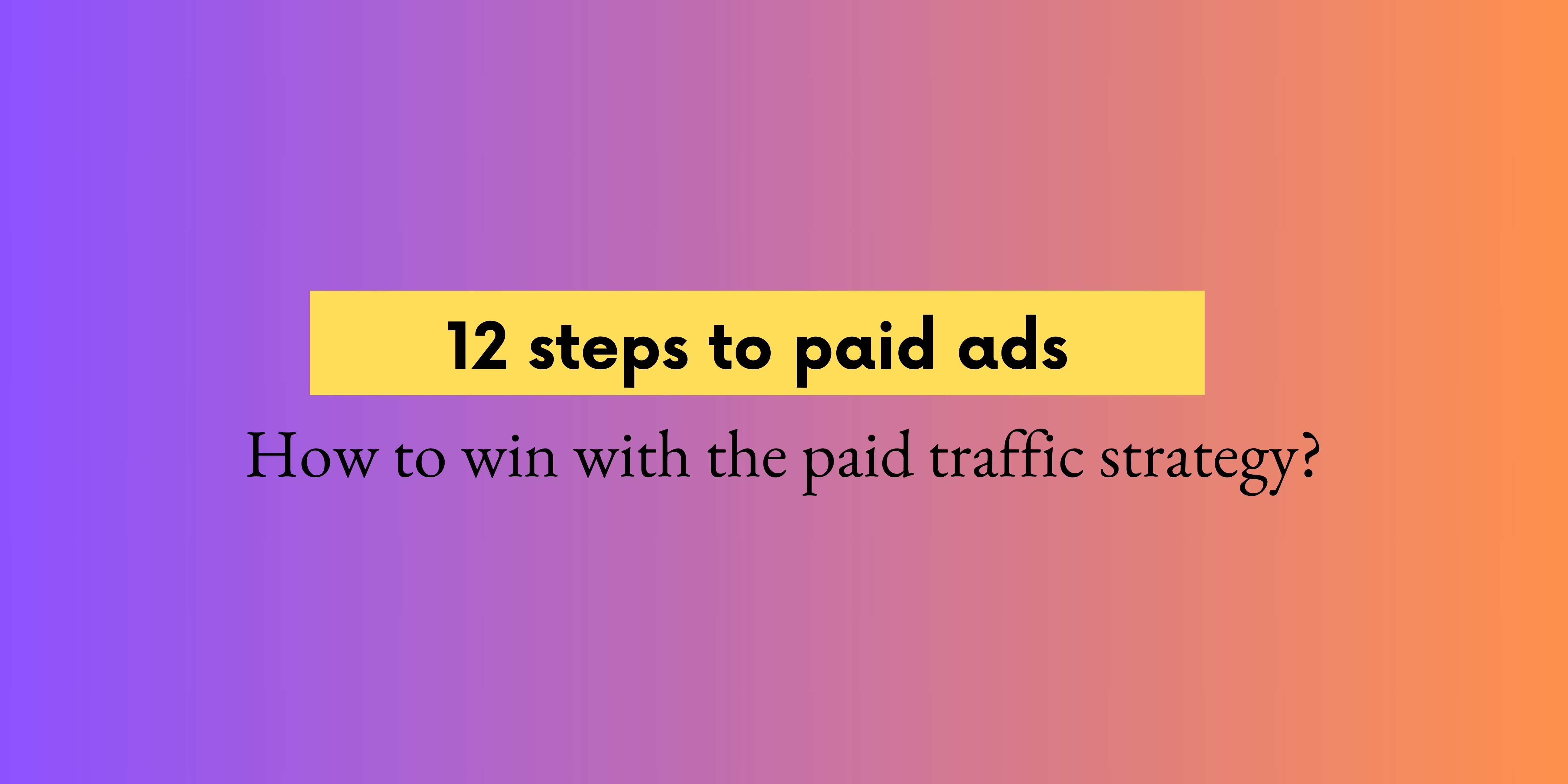 12 steps to paid ads

How to win with the paid traffic strategy?